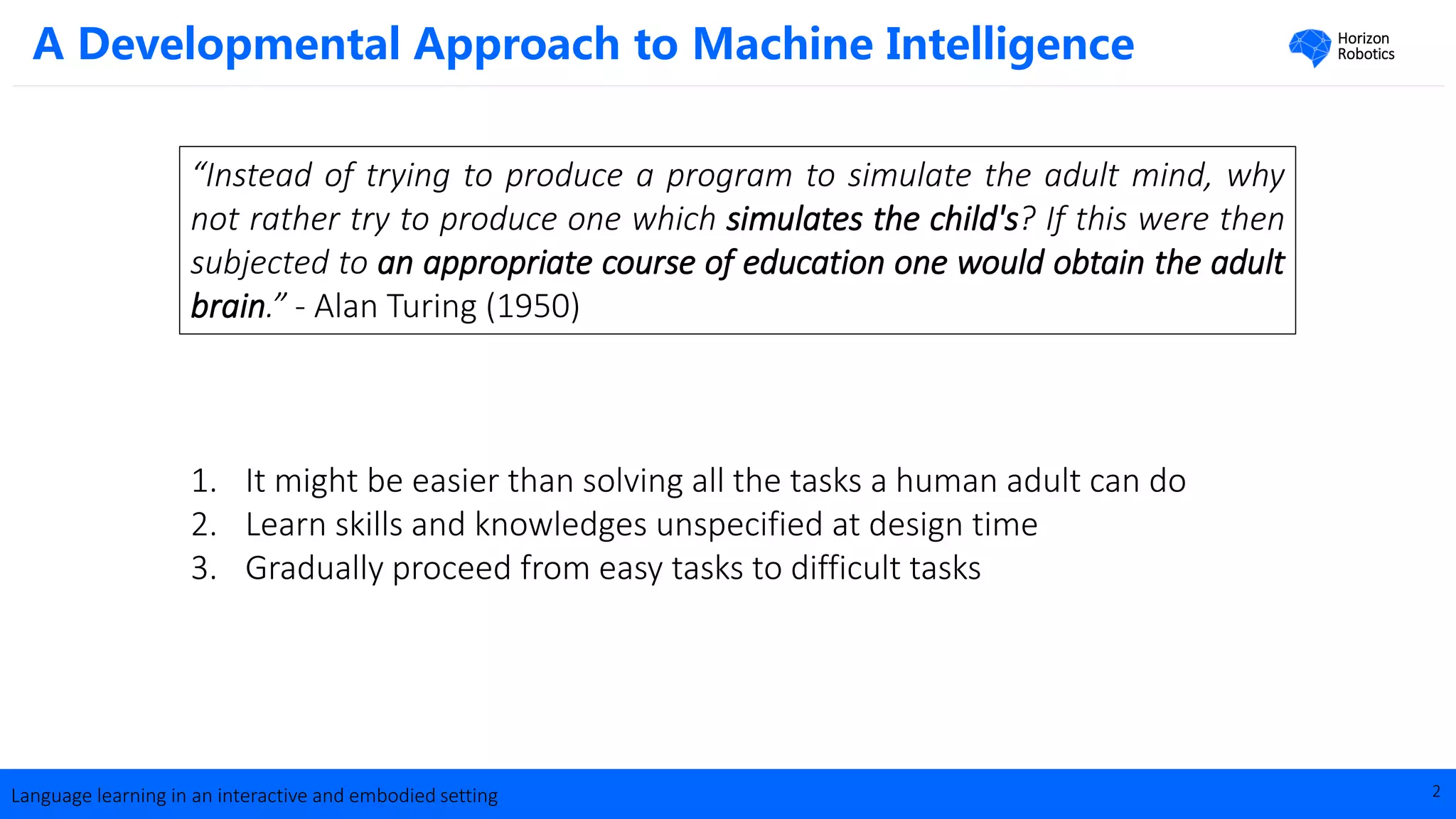 A Developmental Approach to Machine Intelligence

Horizon Robotics

"Instead of trying to produce a program to simulate the adult mind, why not rather try to produce one which simulates the child's? If this were then subjected to an appropriate course of education one would obtain the adult brain." - Alan Turing (1950)

1. It might be easier than solving all the tasks a human adult can do
2. Learn skills and knowledges unspecified at design time
3. Gradually proceed from easy tasks to difficult tasks

Language learning in an interactive and embodied setting

2